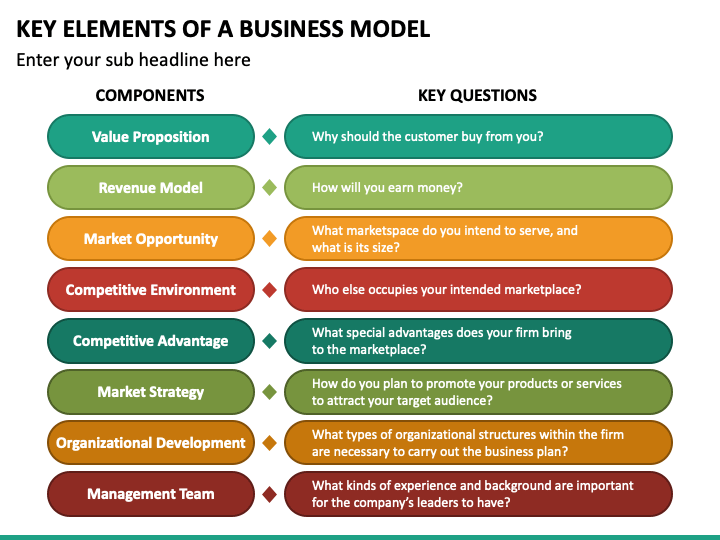 KEY ELEMENTS OF A BUSINESS MODEL

Enter your sub headline here

| COMPONENTS | KEY QUESTIONS |
|---|---|
| Value Proposition | Why should the customer buy from you? |
| Revenue Model | How will you earn money? |
| Market Opportunity | What marketspace do you intend to serve, and what is its size? |
| Competitive Environment | Who else occupies your intended marketplace? |
| Competitive Advantage | What special advantages does your firm bring to the marketplace? |
| Market Strategy | How do you plan to promote your products or services to attract your target audience? |
| Organizational Development | What types of organizational structures within the firm are necessary to carry out the business plan? |
| Management Team | What kinds of experience and background are important for the company's leaders to have? |